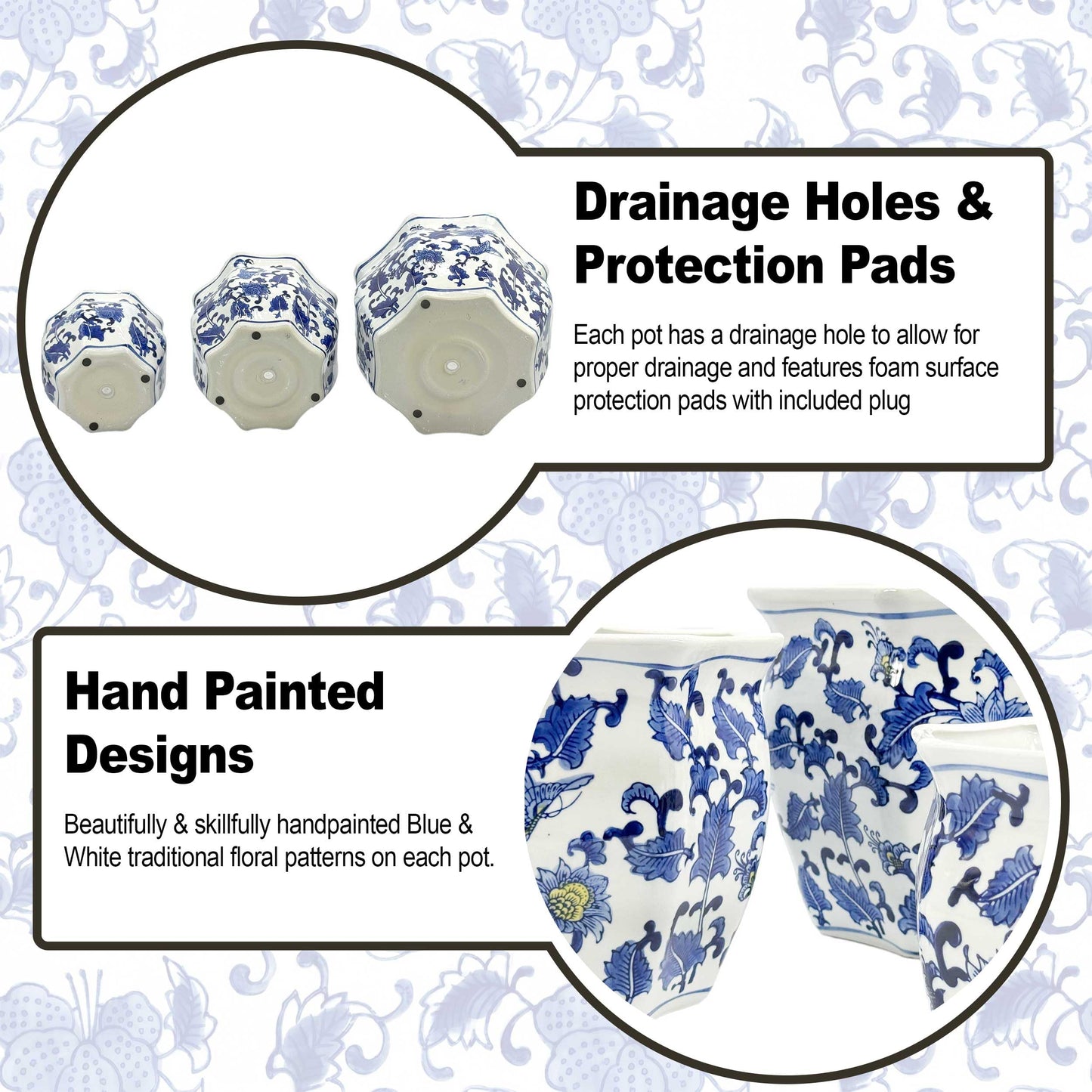 Drainage Holes & Protection Pads

Each pot has a drainage hole to allow for proper drainage and features foam surface protection pads with included plug

Hand Painted Designs

Beautifully & skillfully handpainted Blue & White traditional floral patterns on each pot.